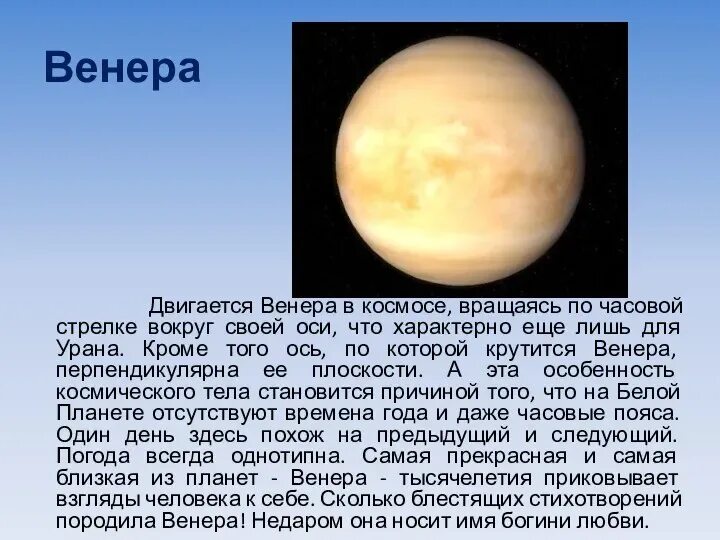 Венера

Двигается Венера в космосе, вращаясь по часовой стрелке вокруг своей оси, что характерно еще лишь для Урана. Кроме того ось, по которой крутится Венера, перпендикулярна ее плоскости. А эта особенность космического тела становится причиной того, что на Белой Планете отсутствуют времена года и даже часовые пояса. Один день здесь похож на предыдущий и следующий. Погода всегда однотипна. Самая прекрасная и самая близкая из планет - Венера - тысячелетия приковывает взгляды человека к себе. Сколько блестящих стихотворений породила Венера! Недаром она носит имя богини любви.